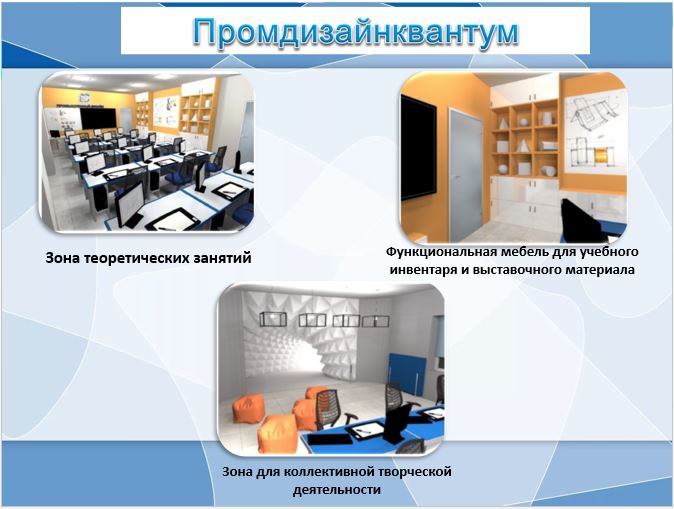 Промдизайнквантум

Зона теоретических занятий

Функциональная мебель для учебного инвентаря и выставочного материала

Зона для коллективной творческой деятельности